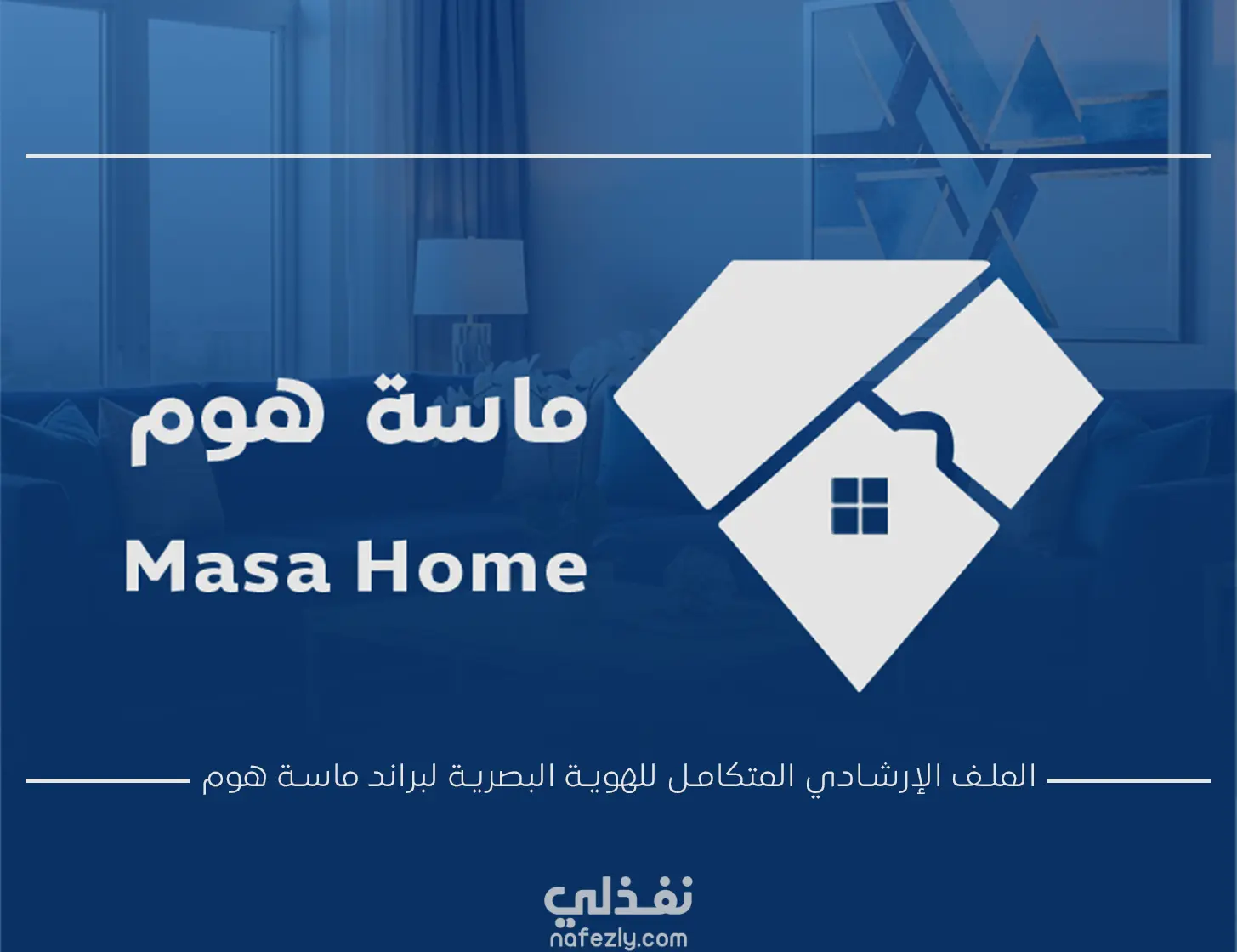 ماسة هوم

Masa Home

الملف الإرشادي المتكامل للهوية البصرية لبراند ماسة هوم

نفذلي
nafezly.com